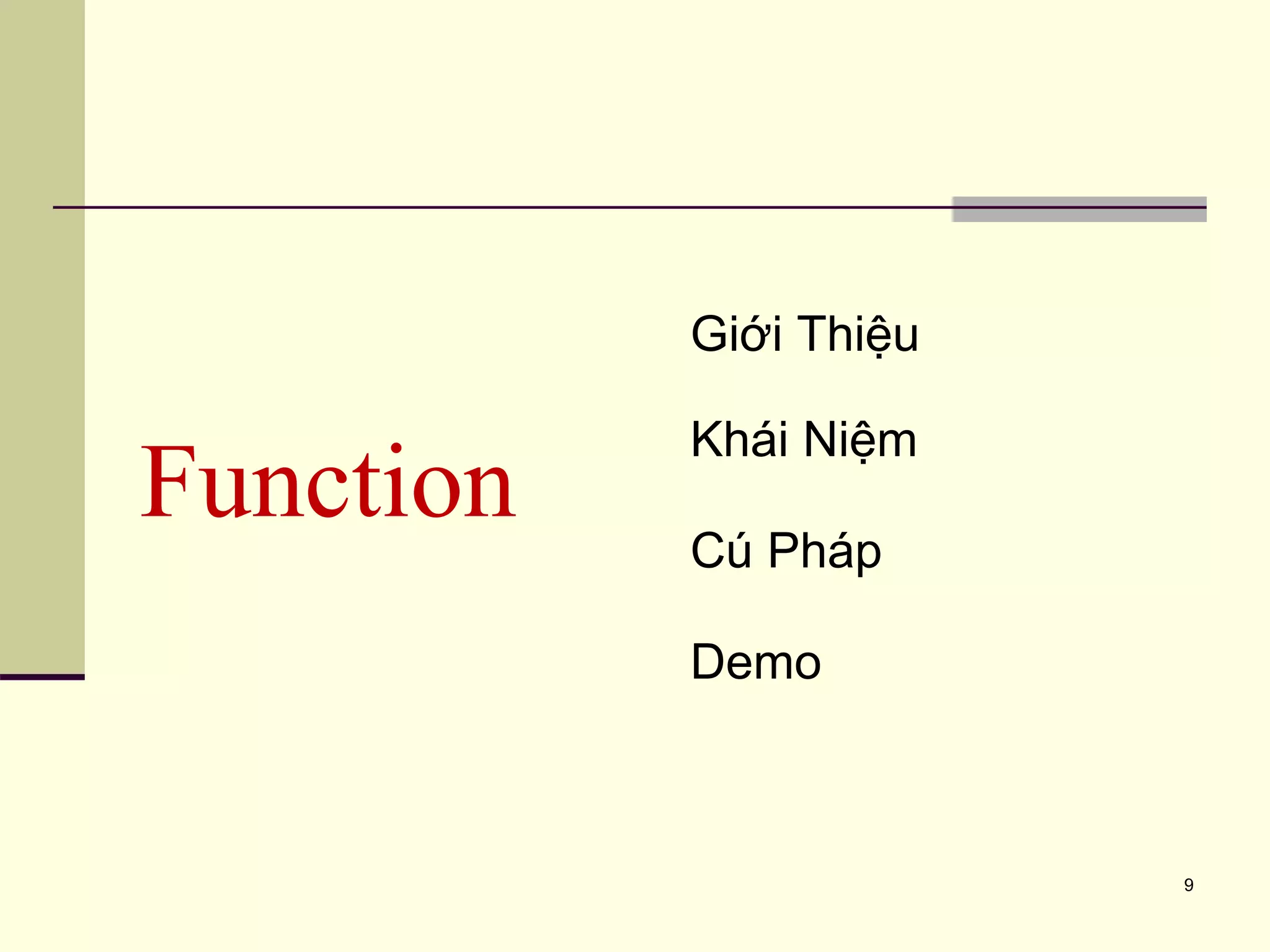 Function

Giới Thiệu

Khái Niệm

Cú Pháp

Demo

9